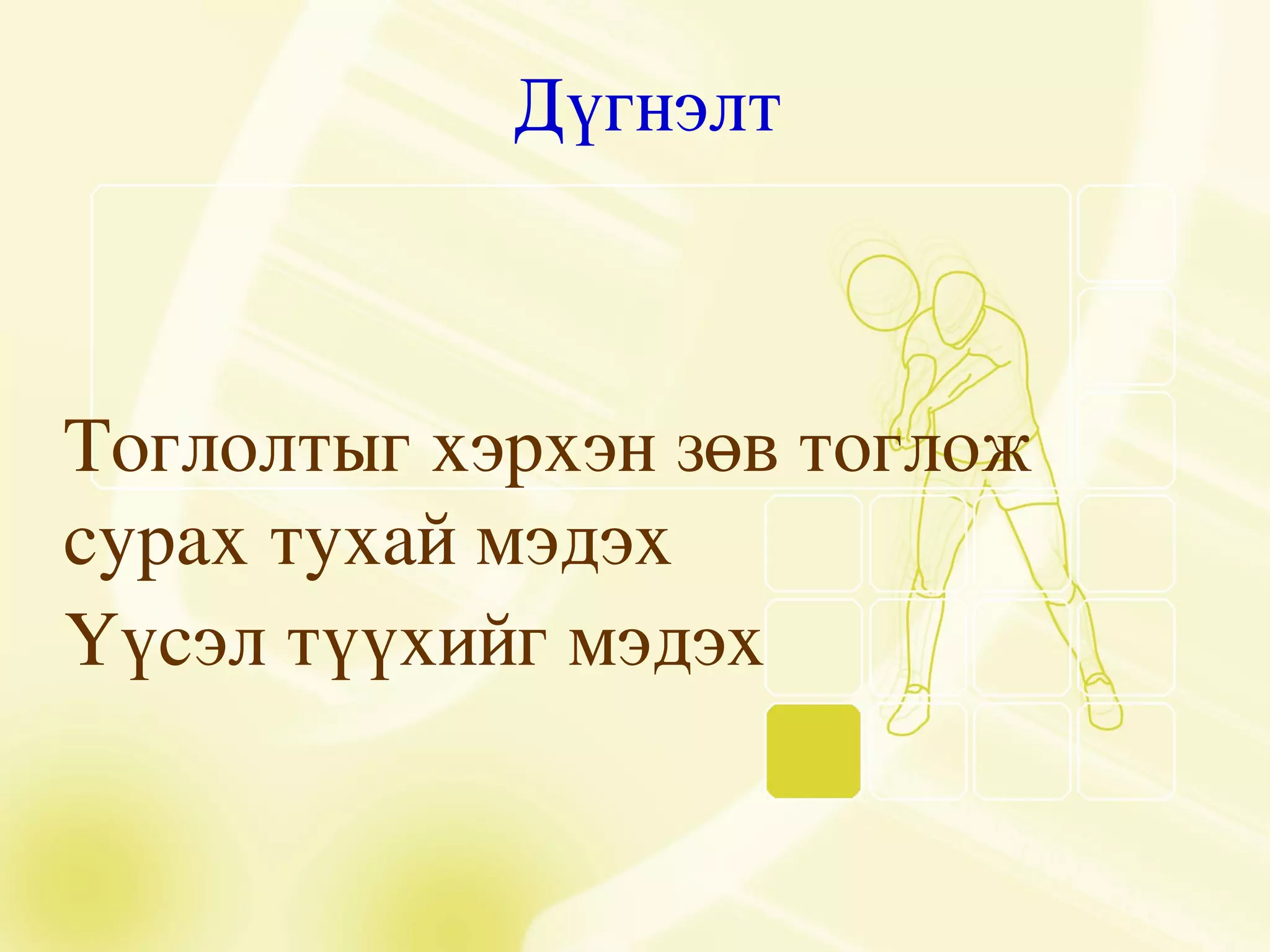 Дүгнэлт

Тоглолтыг хэрхэн зөв тоглож сурах тухай мэдэх
Үүсэл түүхийг мэдэх